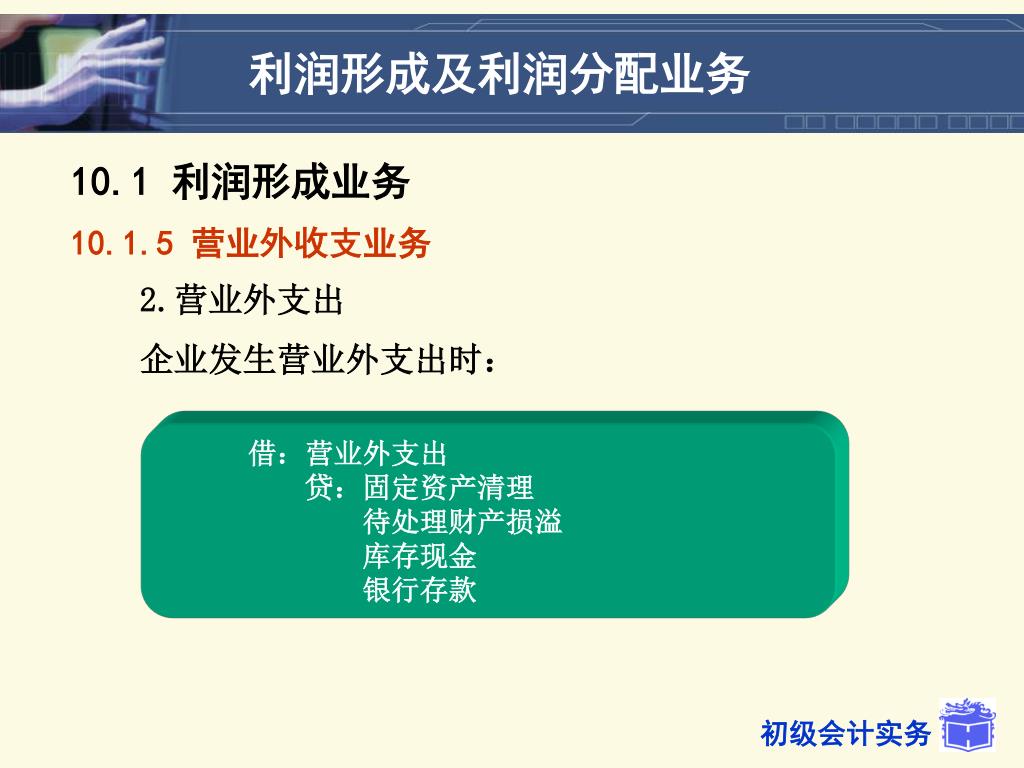 利润形成及利润分配业务

10.1 利润形成业务

10.1.5 营业外收支业务

2.营业外支出

企业发生营业外支出时：

借：营业外支出
贷：固定资产清理
待处理财产损溢
库存现金
银行存款

初级会计实务